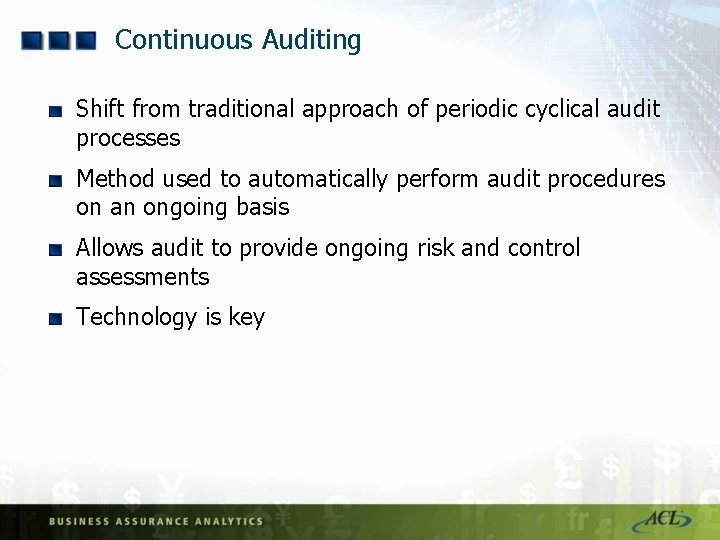 Continuous Auditing

Shift from traditional approach of periodic cyclical audit processes

Method used to automatically perform audit procedures on an ongoing basis

Allows audit to provide ongoing risk and control assessments

Technology is key

BUSINESS ASSURANCE ANALYTICS

ACL